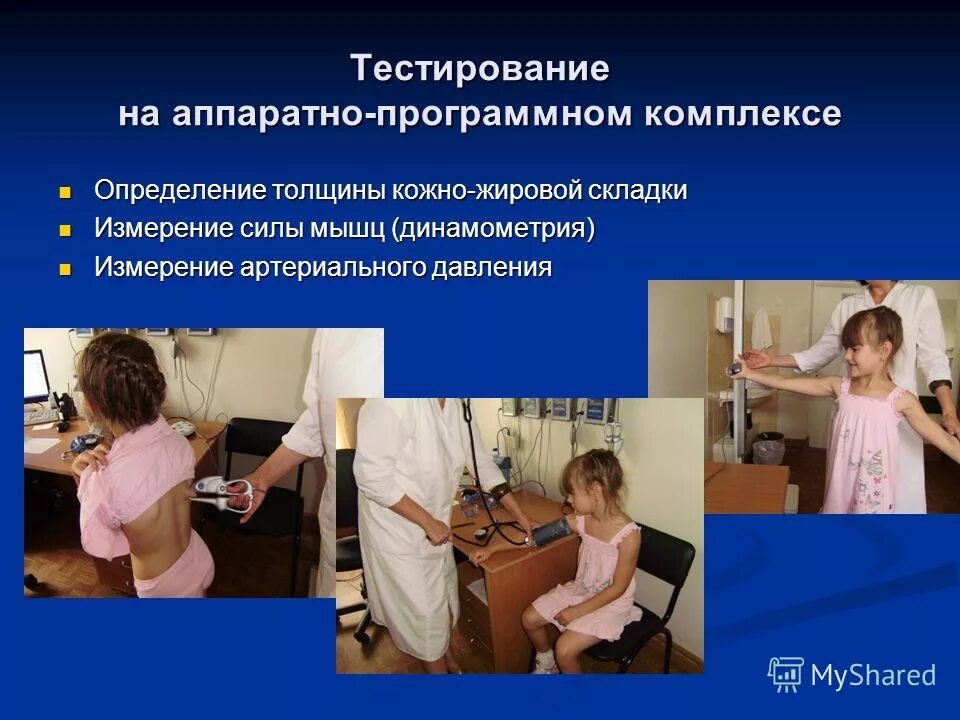 Тестирование
на аппаратно-программном комплексе

- Определение толщины кожно-жировой складки
- Измерение силы мышц (динамометрия)
- Измерение артериального давления

MyShared